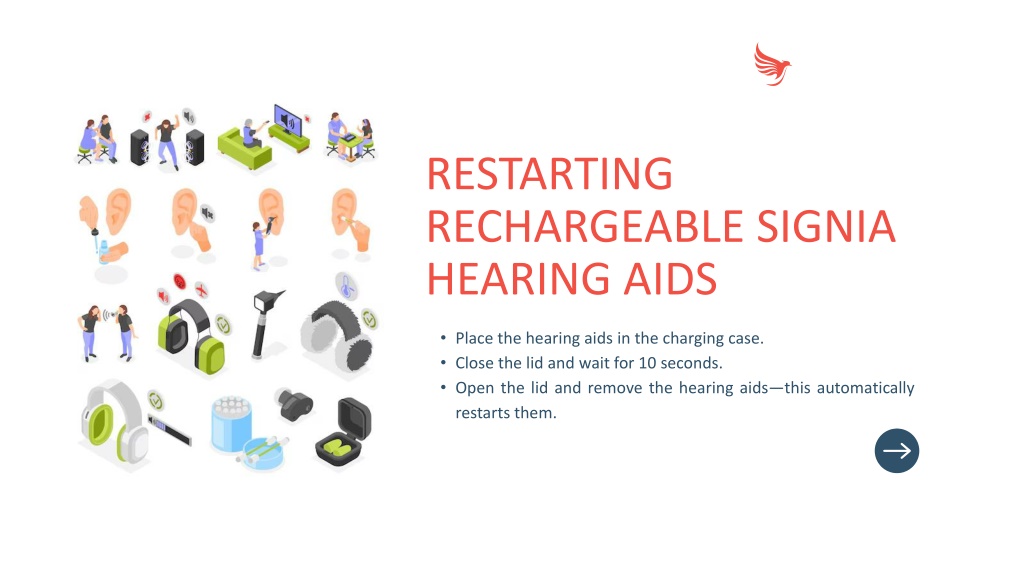 RESTARTING RECHARGEABLE SIGNIA HEARING AIDS

• Place the hearing aids in the charging case.
• Close the lid and wait for 10 seconds.
• Open the lid and remove the hearing aids—this automatically restarts them.